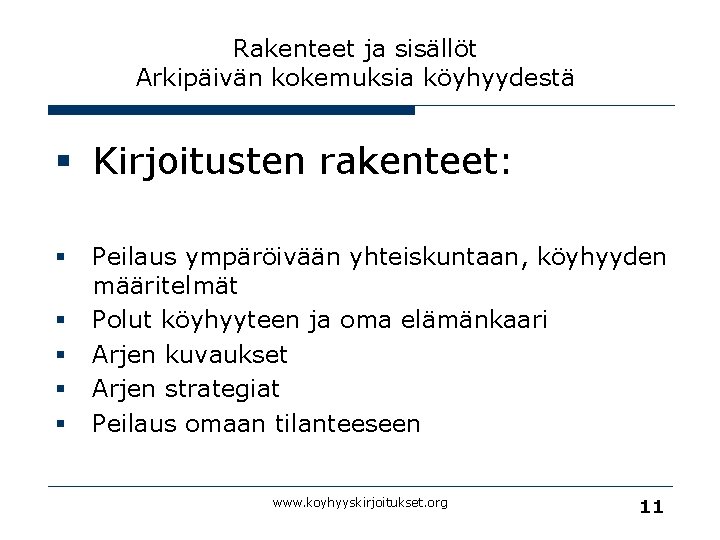 Rakenteet ja sisällöt
Arkipäivän kokemuksia köyhyydestä

▪ Kirjoitusten rakenteet:

▪ Peilaus ympäröivään yhteiskuntaan, köyhyyden määritelmät
▪ Polut köyhyyteen ja oma elämänkaari
▪ Arjen kuvaukset
▪ Arjen strategiat
▪ Peilaus omaan tilanteeseen

www.koyhyyskirjoitukset.org

11